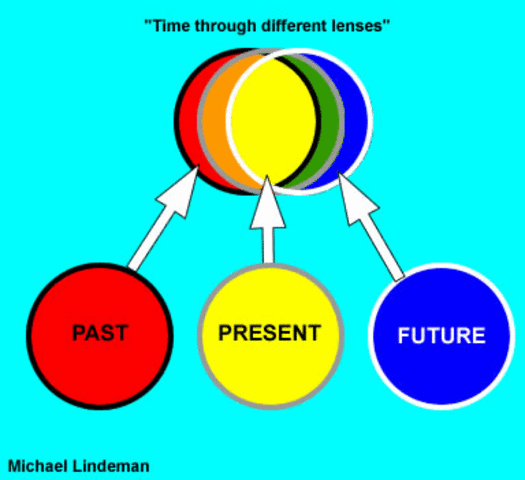 "Time through different lenses"

PAST

PRESENT

FUTURE

Michael Lindeman